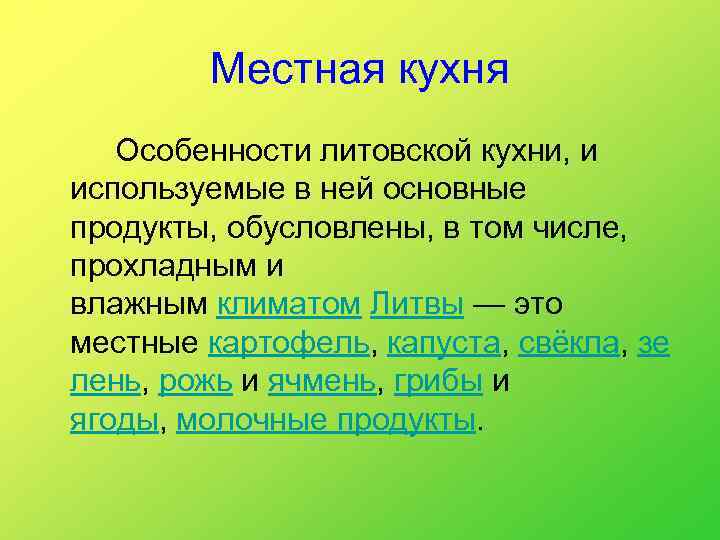 Местная кухня

Особенности литовской кухни, и используемые в ней основные продукты, обусловлены, в том числе, прохладным и влажным климатом Литвы — это местные картофель, капуста, свёкла, зелень, рожь и ячмень, грибы и ягоды, молочные продукты.